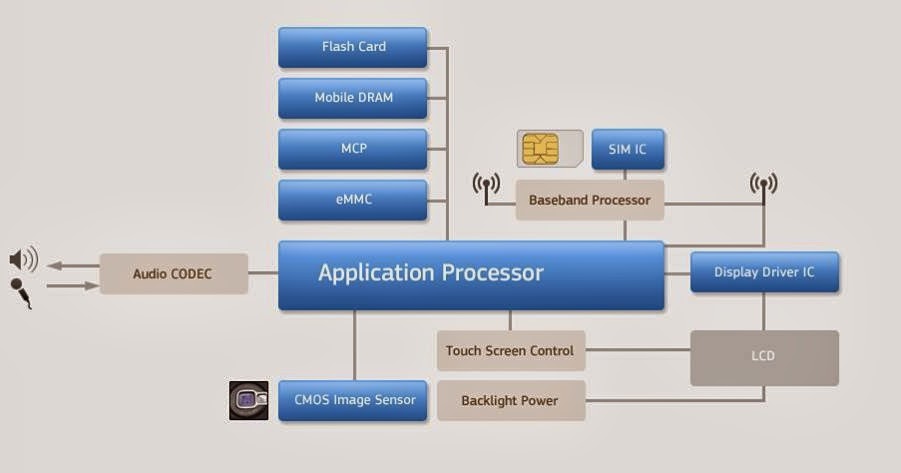 Flash Card

Mobile DRAM

MCP

eMMC

SIM IC

Baseband Processor

Audio CODEC

Application Processor

Display Driver IC

Touch Screen Control

LCD

CMOS Image Sensor

Backlight Power